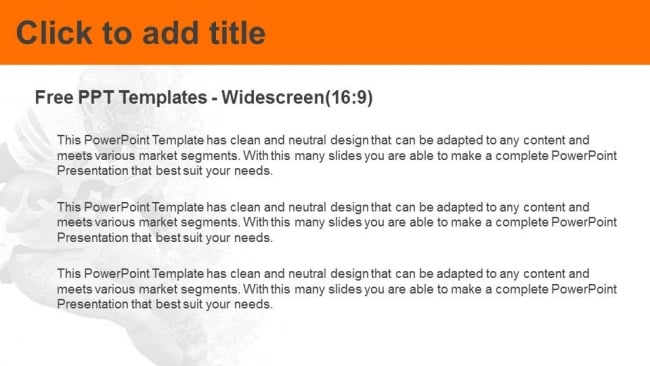 Click to add title

Free PPT Templates - Widescreen(16:9)

This PowerPoint Template has clean and neutral design that can be adapted to any content and meets various market segments. With this many slides you are able to make a complete PowerPoint Presentation that best suit your needs.

This PowerPoint Template has clean and neutral design that can be adapted to any content and meets various market segments. With this many slides you are able to make a complete PowerPoint Presentation that best suit your needs.

This PowerPoint Template has clean and neutral design that can be adapted to any content and meets various market segments. With this many slides you are able to make a complete PowerPoint Presentation that best suit your needs.